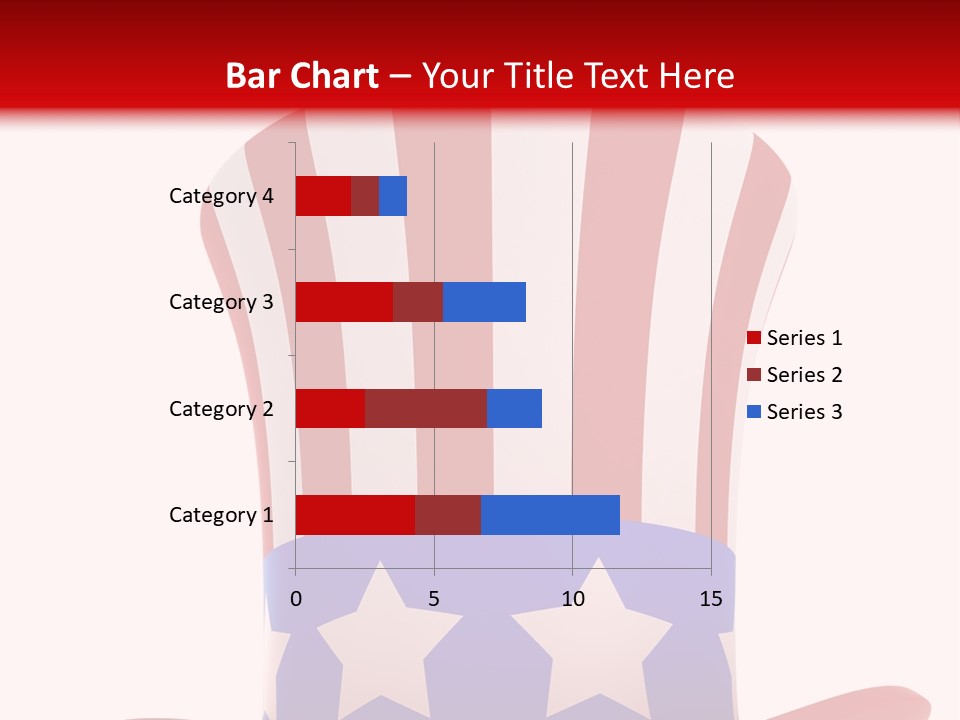 Bar Chart – Your Title Text Here

Category 4
Category 3
Category 2
Category 1

0
5
10
15

Series 1
Series 2
Series 3